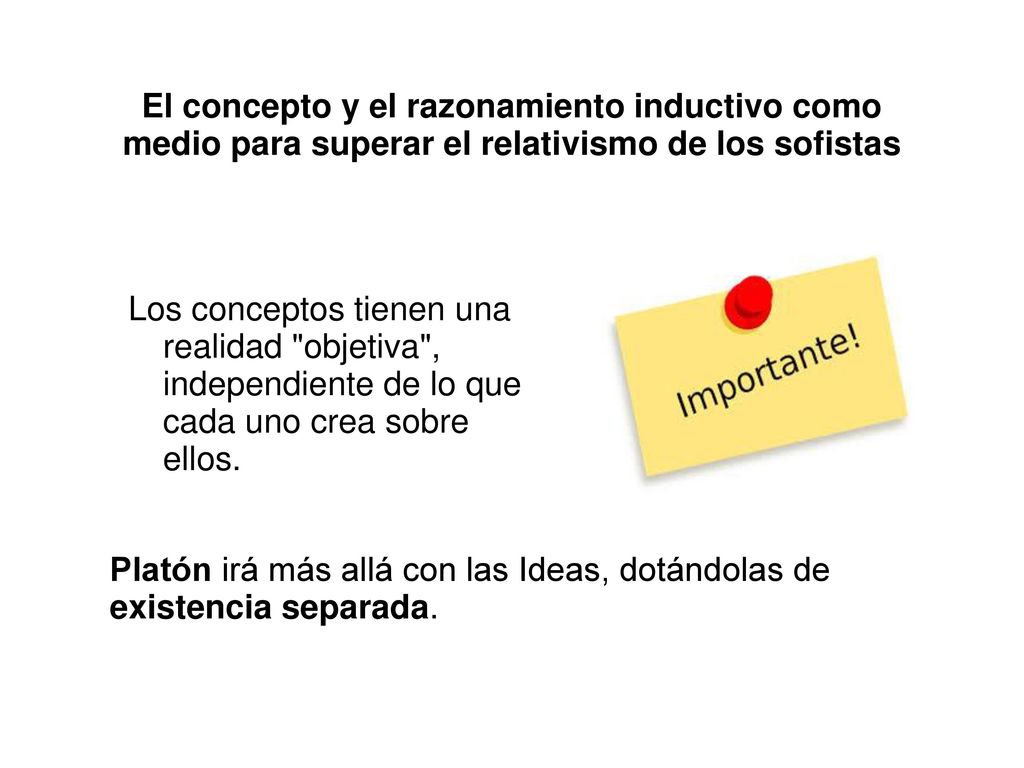 El concepto y el razonamiento inductivo como medio para superar el relativismo de los sofistas

Los conceptos tienen una realidad "objetiva", independiente de lo que cada uno crea sobre ellos.

Importante!

Platón irá más allá con las Ideas, dotándolas de existencia separada.